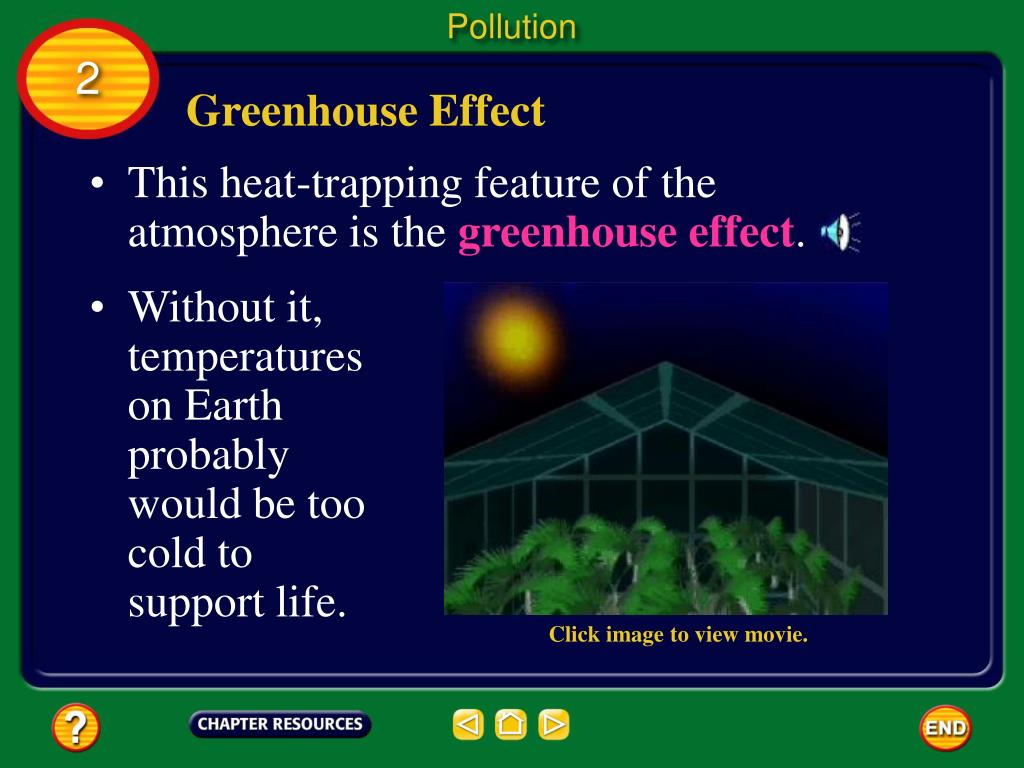 Pollution

2

Greenhouse Effect

• This heat-trapping feature of the atmosphere is the greenhouse effect.

• Without it, temperatures on Earth probably would be too cold to support life.

Click image to view movie.

?

CHAPTER RESOURCES

END